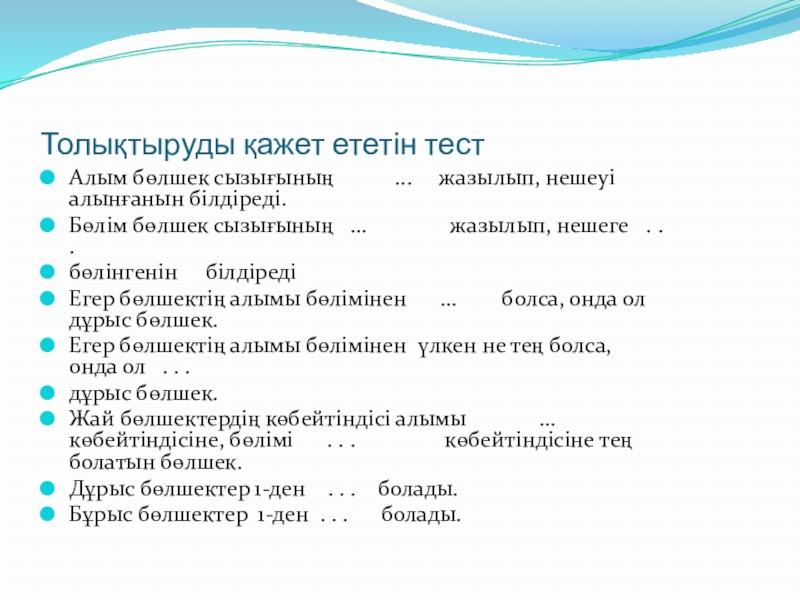 Толықтыруды қажет ететін тест

Алым бөлшек сызығының ... жазылып, нешеуі алынғанын білдіреді.

Бөлім бөлшек сызығының ... жазылып, нешеге . . .

бөлінгенін білдіреді

Егер бөлшектің алымы бөлімінен ... болса, онда ол дұрыс бөлшек.

Егер бөлшектің алымы бөлімінен үлкен не тең болса, онда ол . . .

дұрыс бөлшек.

Жай бөлшектердің көбейтіндісі алымы ... көбейтіндісіне, бөлімі . . . көбейтіндісіне тең болатын бөлшек.

Дұрыс бөлшектер 1-ден . . . болады.

Бұрыс бөлшектер 1-ден . . . болады.